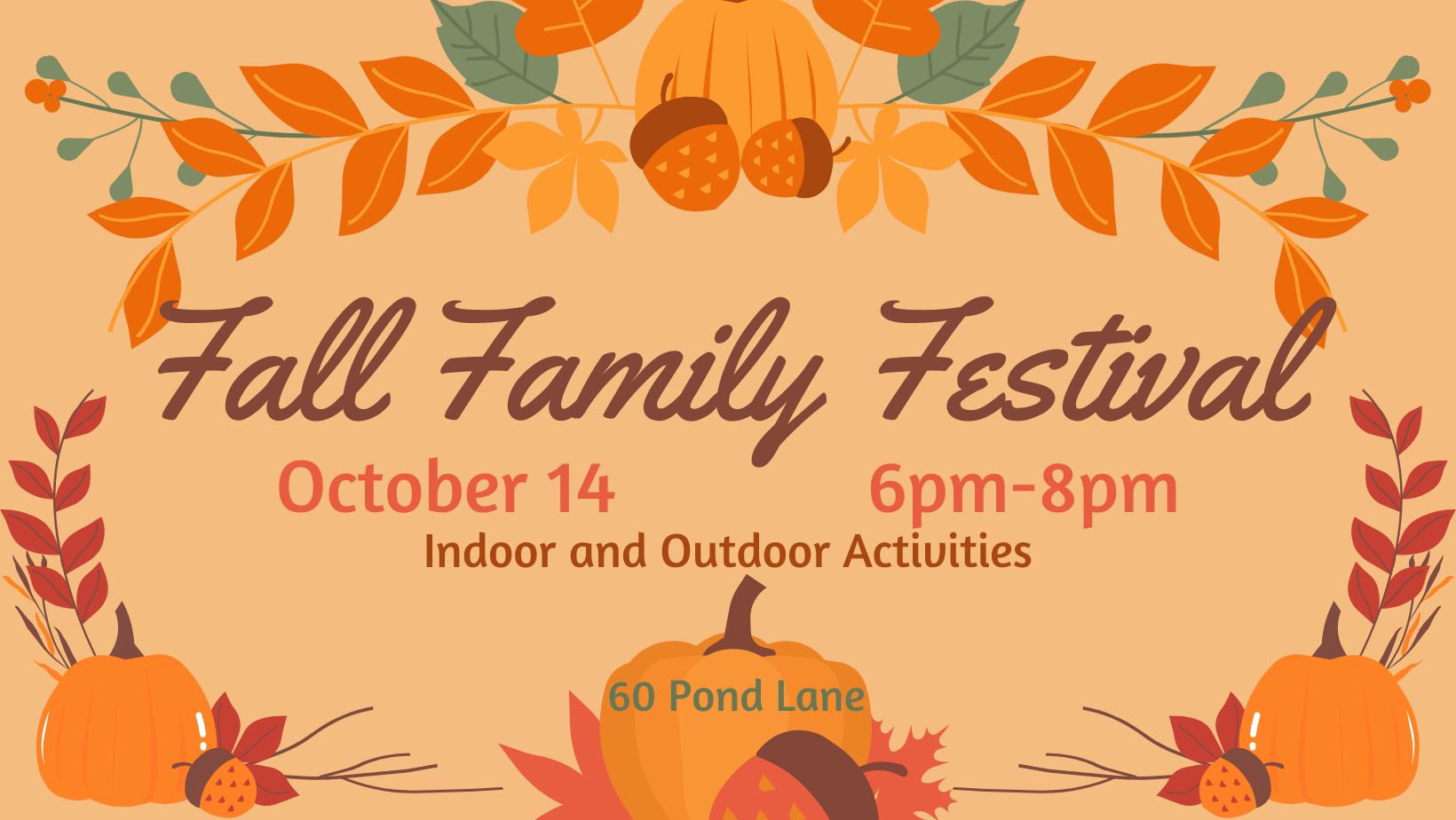 Fall Family Festival

October 14 6pm-8pm

Indoor and Outdoor Activities

60 Pond Lane